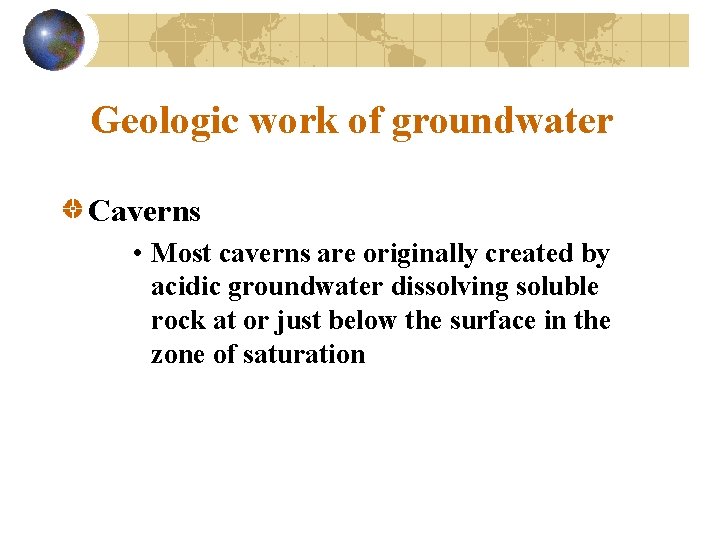 Geologic work of groundwater

Caverns

• Most caverns are originally created by acidic groundwater dissolving soluble rock at or just below the surface in the zone of saturation